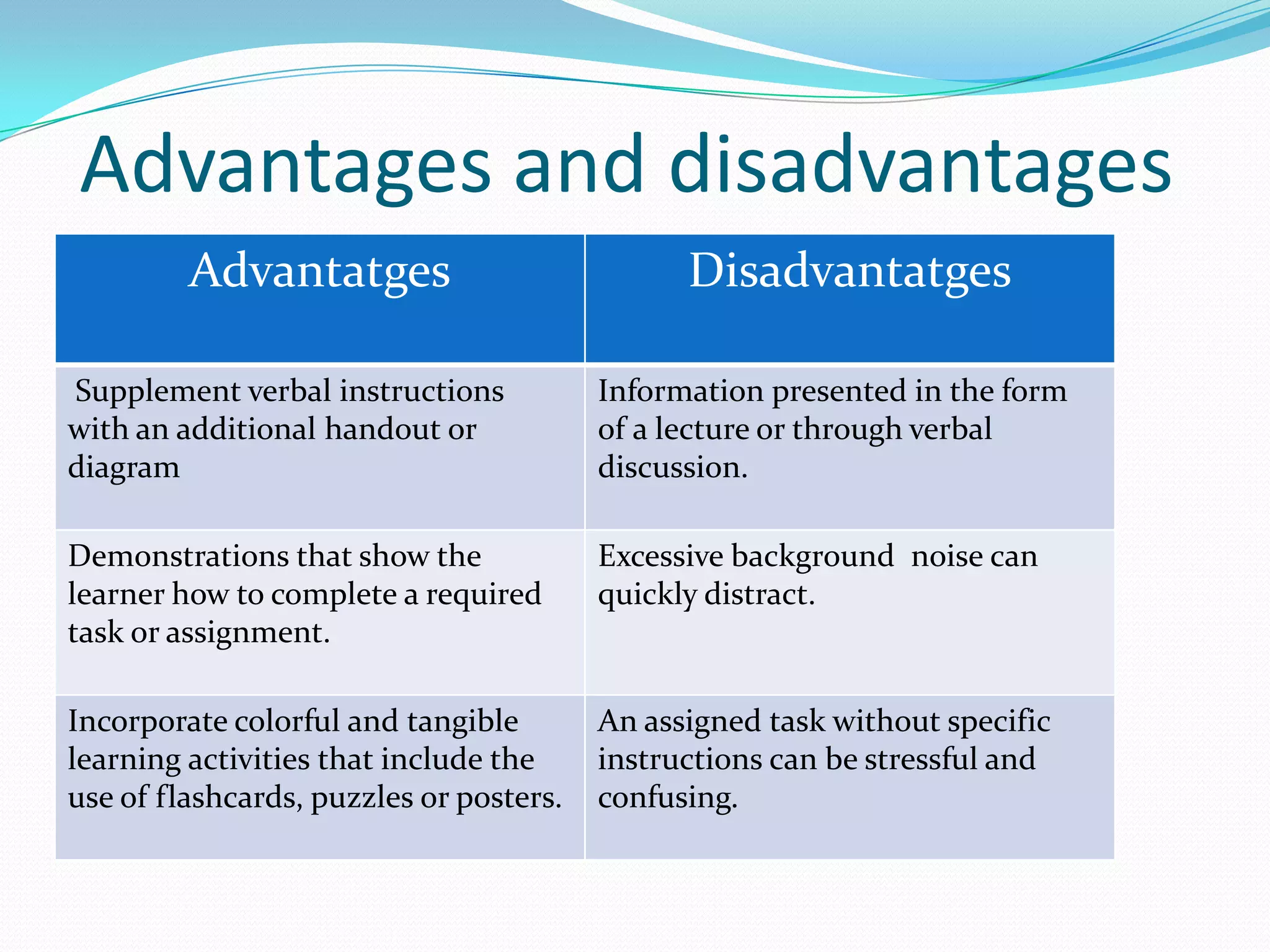 Advantages and disadvantages

| Advantatges | Disadvantatges |
|---|---|
| Supplement verbal instructions with an additional handout or diagram | Information presented in the form of a lecture or through verbal discussion. |
| Demonstrations that show the learner how to complete a required task or assignment. | Excessive background noise can quickly distract. |
| Incorporate colorful and tangible learning activities that include the use of flashcards, puzzles or posters. | An assigned task without specific instructions can be stressful and confusing. |